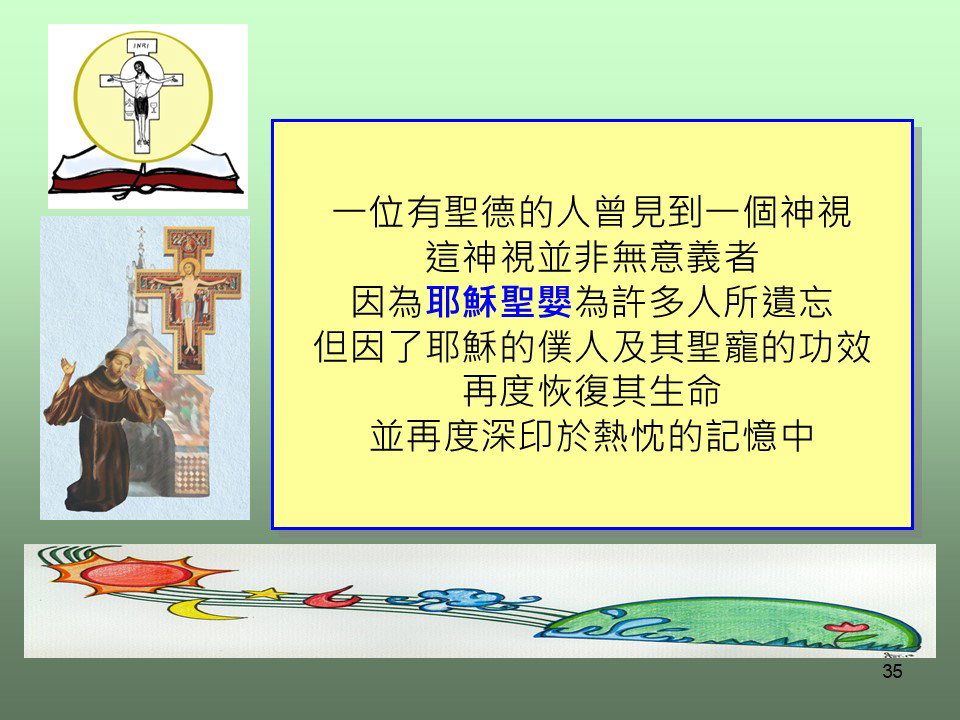 INRI

一位有聖德的人曾見到一個神視
這神視並非無意義者
因為耶穌聖嬰為許多人所遺忘
但因了耶穌的僕人及其聖寵的功效
再度恢復其生命
並再度深印於熱忱的記憶中

35